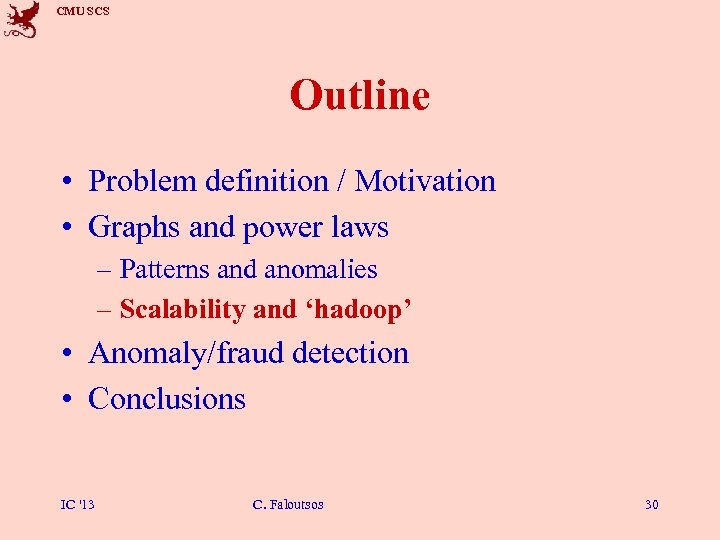 CMU SCS

Outline

• Problem definition / Motivation
• Graphs and power laws
– Patterns and anomalies
– Scalability and ‘hadoop’
• Anomaly/fraud detection
• Conclusions

IC '13 C. Faloutsos 30